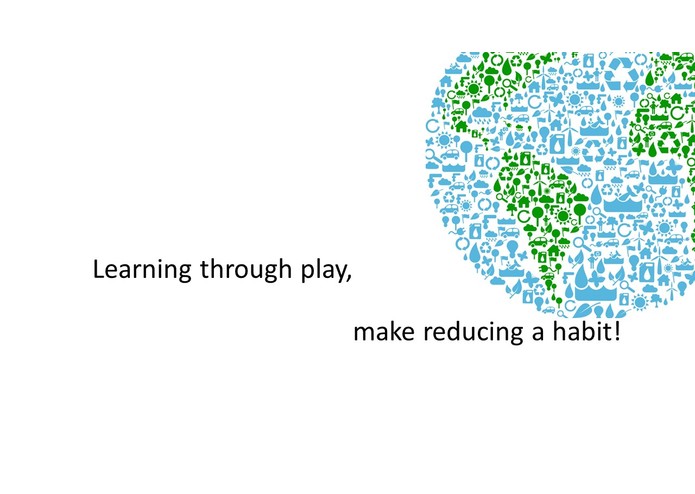 Learning through play,

make reducing a habit!